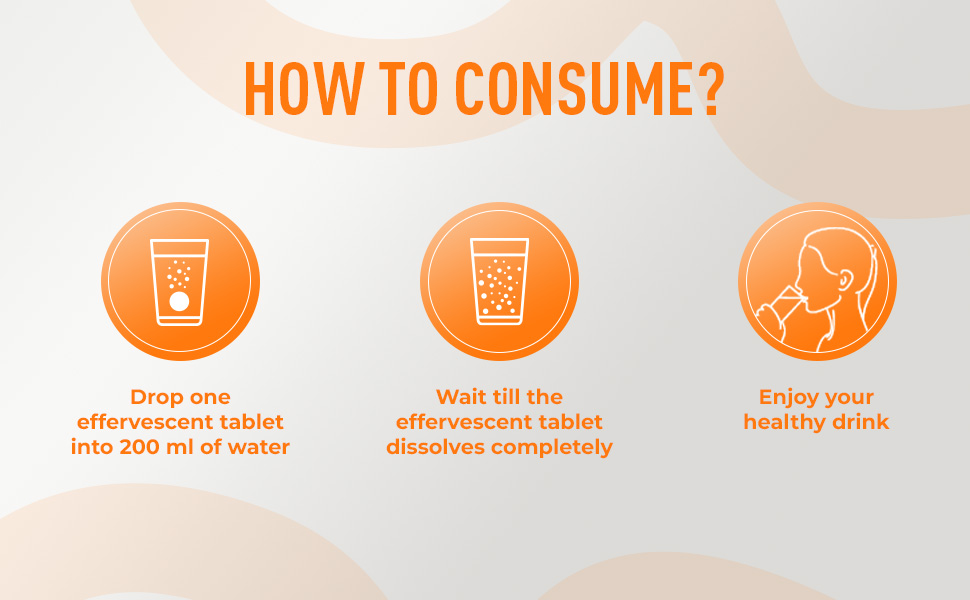 HOW TO CONSUME?

Drop one effervescent tablet into 200 ml of water

Wait till the effervescent tablet dissolves completely

Enjoy your healthy drink